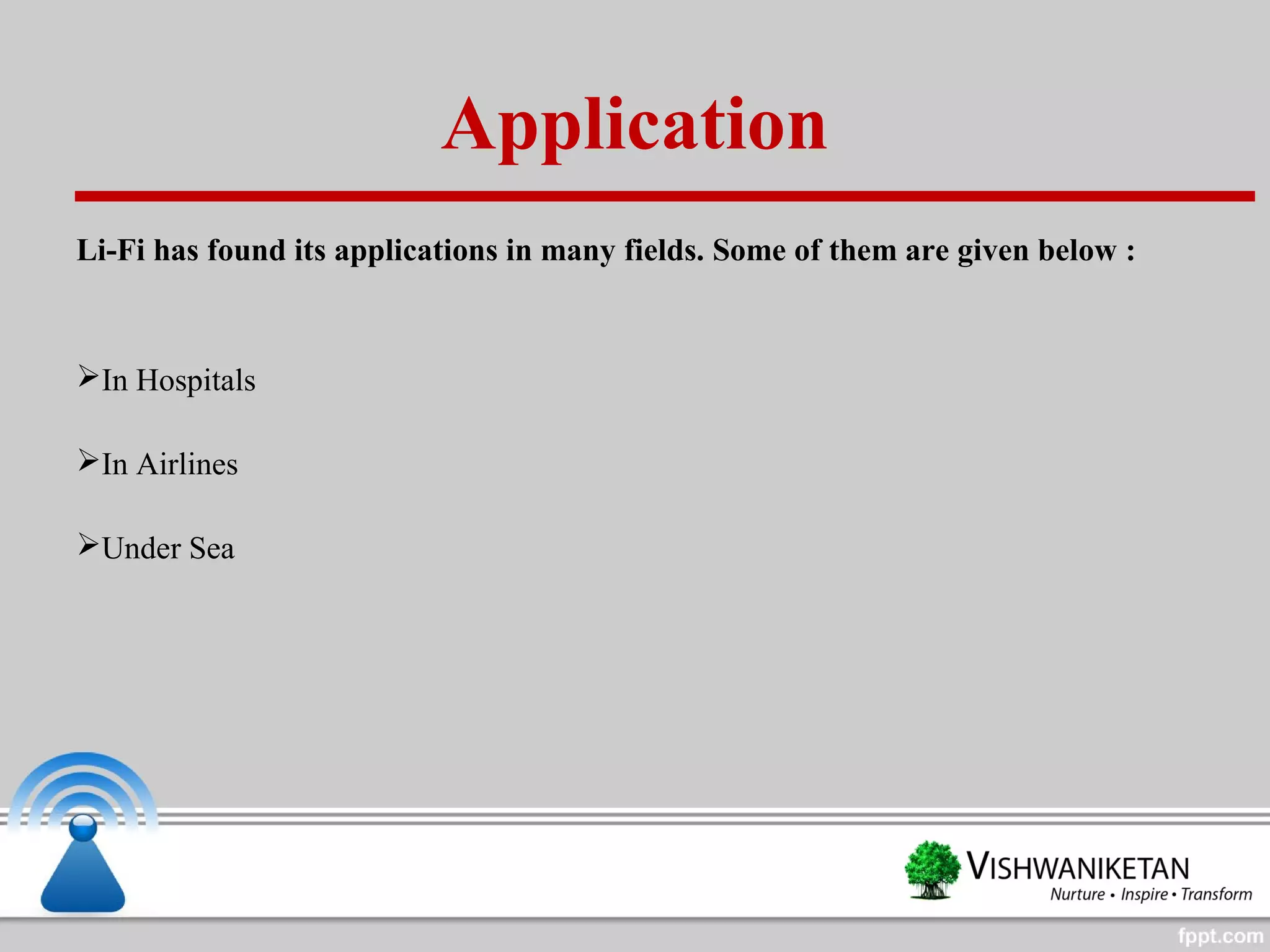 Application

Li-Fi has found its applications in many fields. Some of them are given below :

➢In Hospitals

➢In Airlines

➢Under Sea

VISHWANIKETAN
Nurture • Inspire • Transform

fppt.com